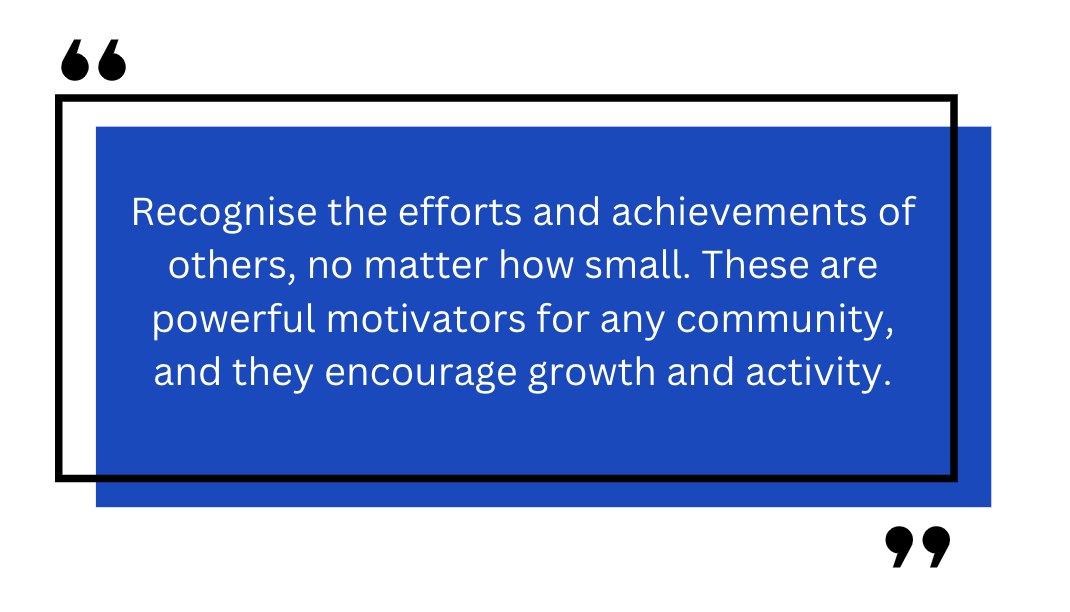 “

Recognise the efforts and achievements of others, no matter how small. These are powerful motivators for any community, and they encourage growth and activity.

”